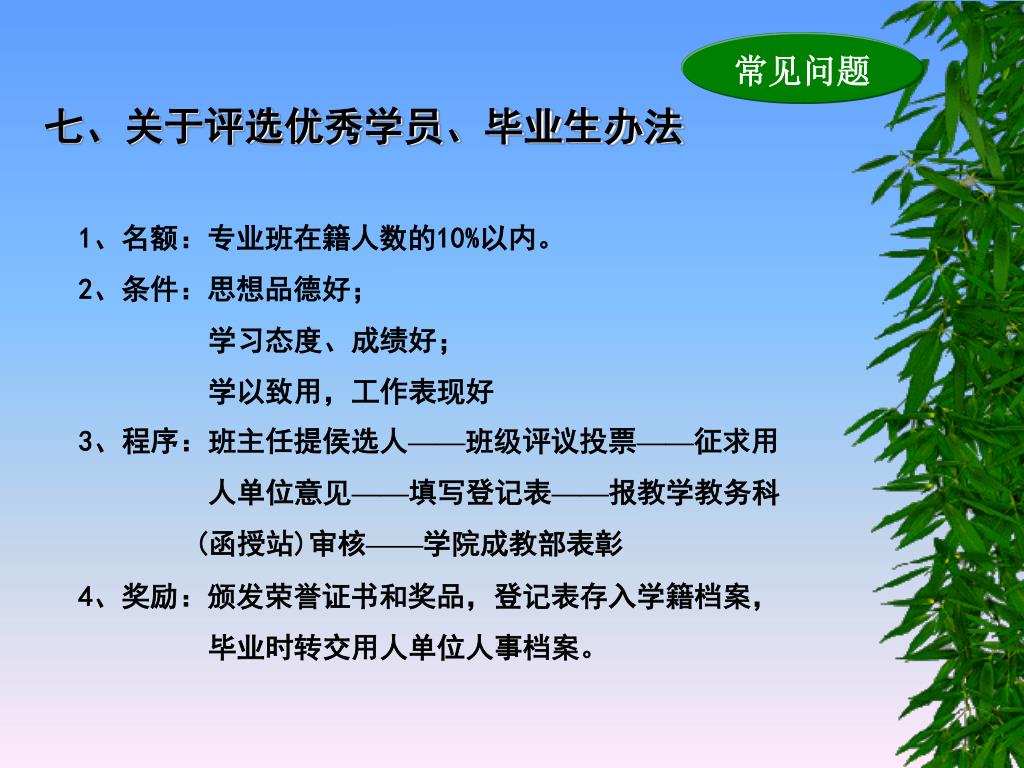 常见问题

七、关于评选优秀学员、毕业生办法

1、名额：专业班在籍人数的10%以内。

2、条件：思想品德好；
学习态度、成绩好；
学以致用，工作表现好

3、程序：班主任提侯选人——班级评议投票——征求用人单位意见——填写登记表——报教学教务科(函授站)审核——学院成教部表彰

4、奖励：颁发荣誉证书和奖品，登记表存入学籍档案，毕业时转交用人单位人事档案。